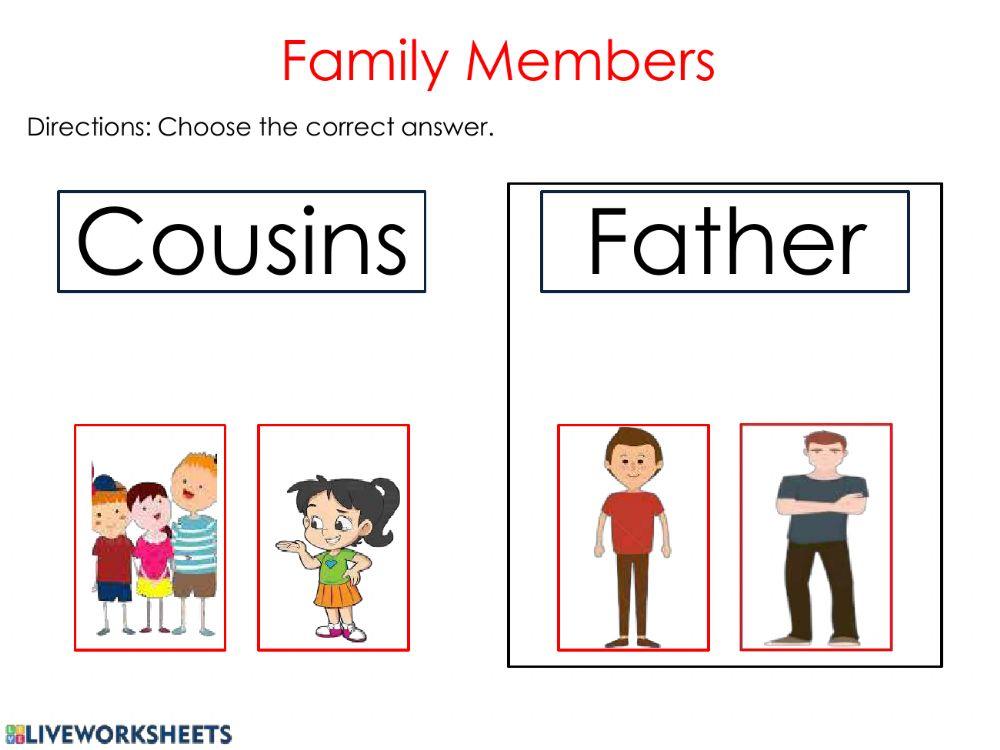 Family Members

Directions: Choose the correct answer.

Cousins

Father

LIVEWORKSHEETS